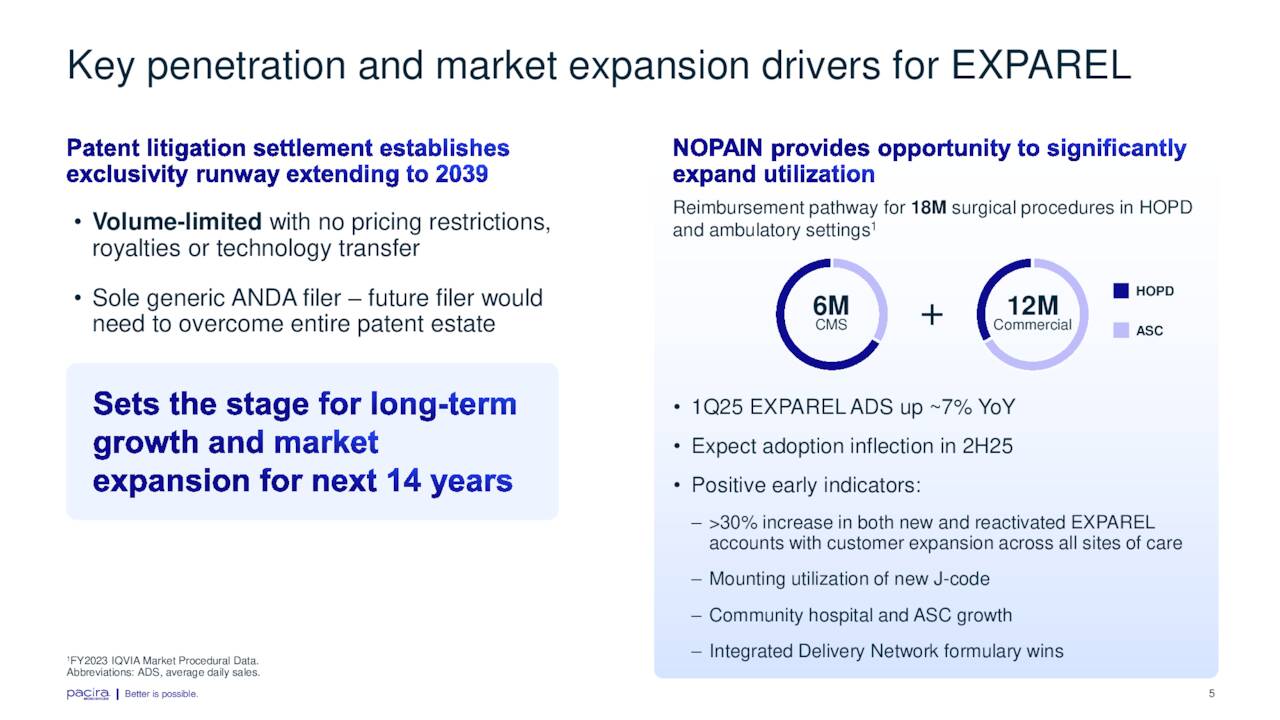 Key penetration and market expansion drivers for EXPAREL

Patent litigation settlement establishes exclusivity runway extending to 2039

• Volume-limited with no pricing restrictions, royalties or technology transfer

• Sole generic ANDA filer – future filer would need to overcome entire patent estate

Sets the stage for long-term growth and market expansion for next 14 years

NOPAIN provides opportunity to significantly expand utilization

Reimbursement pathway for 18M surgical procedures in HOPD and ambulatory settings$^1$

6M
CMS

+

12M
Commercial

HOPD

ASC

• 1Q25 EXPAREL ADS up ~7% YoY

• Expect adoption inflection in 2H25

• Positive early indicators:

– >30% increase in both new and reactivated EXPAREL accounts with customer expansion across all sites of care

– Mounting utilization of new J-code

– Community hospital and ASC growth

– Integrated Delivery Network formulary wins

$^1$FY2023 IQVIA Market Procedural Data.
Abbreviations: ADS, average daily sales.

pacira | Better is possible.

5